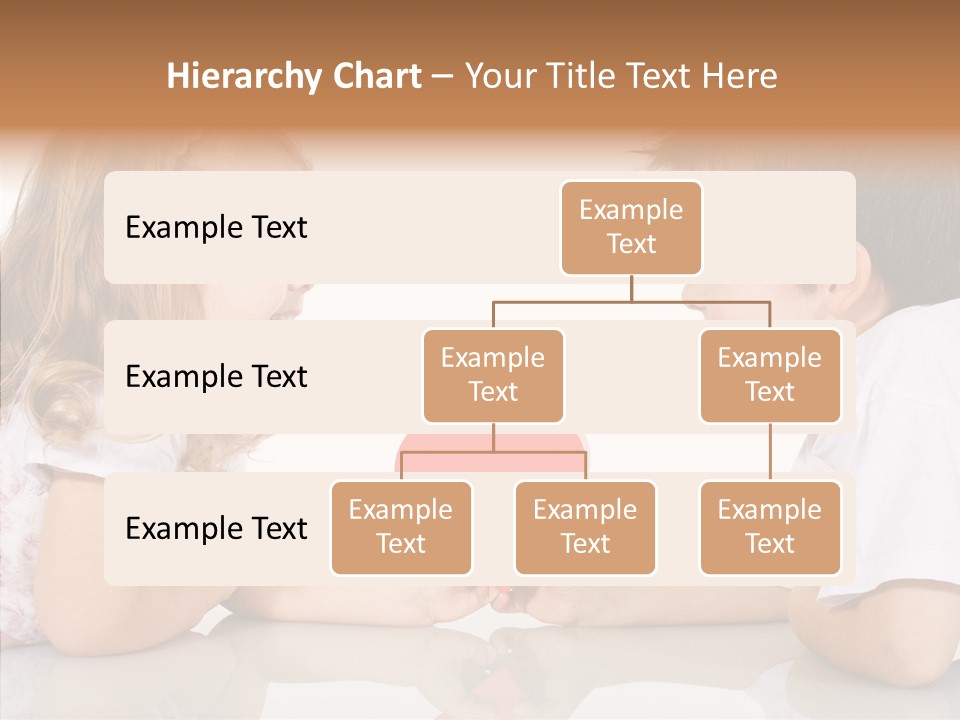 Hierarchy Chart – Your Title Text Here

Example Text

Example Text

Example Text

Example Text

Example Text

Example Text

Example Text

Example Text

Example Text